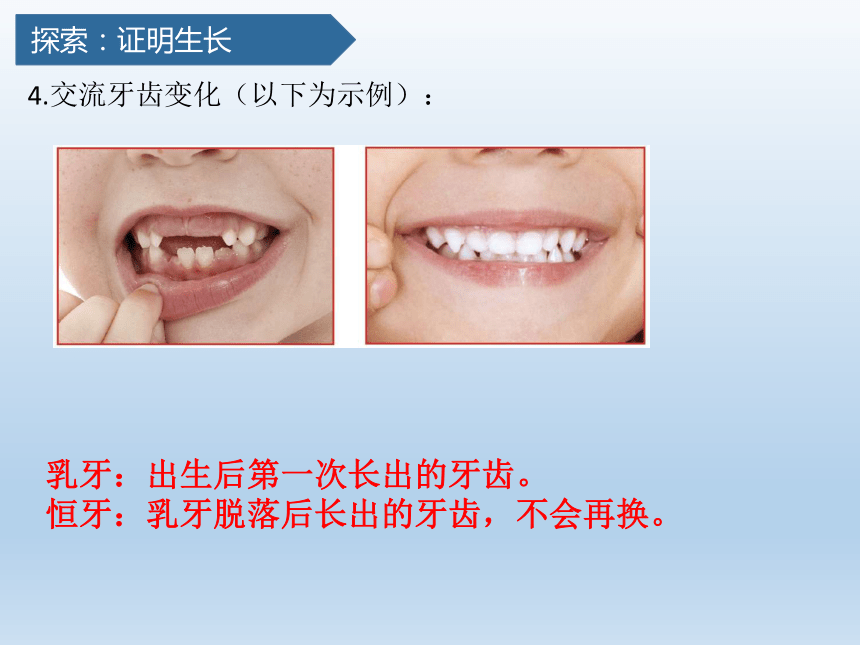 探索：证明生长

4.交流牙齿变化（以下为示例）：

乳牙：出生后第一次长出的牙齿。
恒牙：乳牙脱落后长出的牙齿，不会再换。